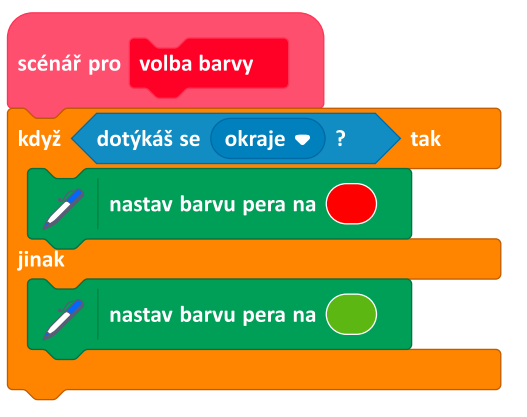 scénář pro volba barvy

když dotýkáš se okraje ? tak

nastav barvu pera na

jinak

nastav barvu pera na